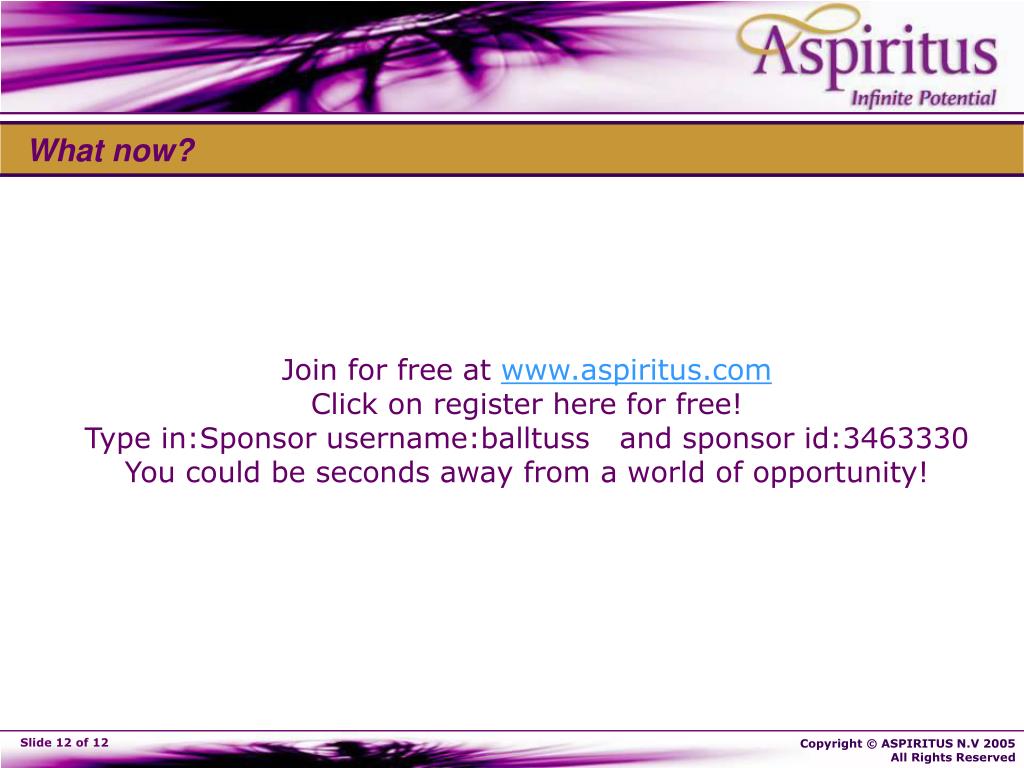 Aspiritus
Infinite Potential

What now?

Join for free at www.aspiritus.com
Click on register here for free!
Type in:Sponsor username:balltuss and sponsor id:3463330
You could be seconds away from a world of opportunity!

Slide 12 of 12

Copyright © ASPIRITUS N.V 2005
All Rights Reserved